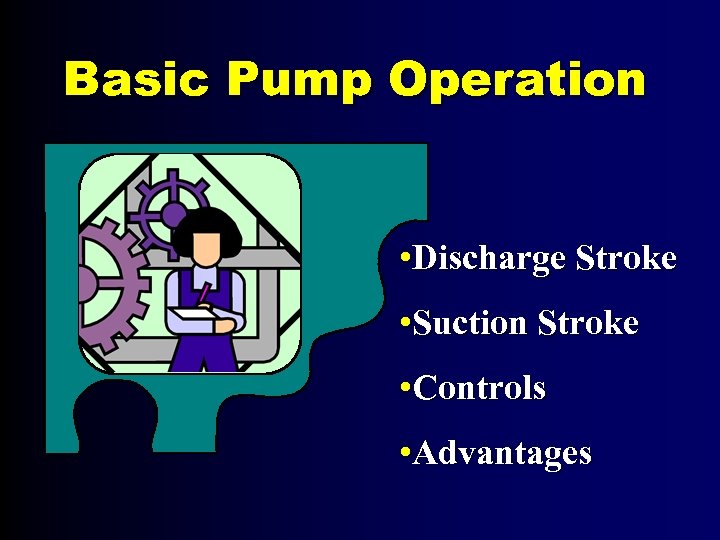 Basic Pump Operation

•Discharge Stroke

•Suction Stroke

•Controls

•Advantages